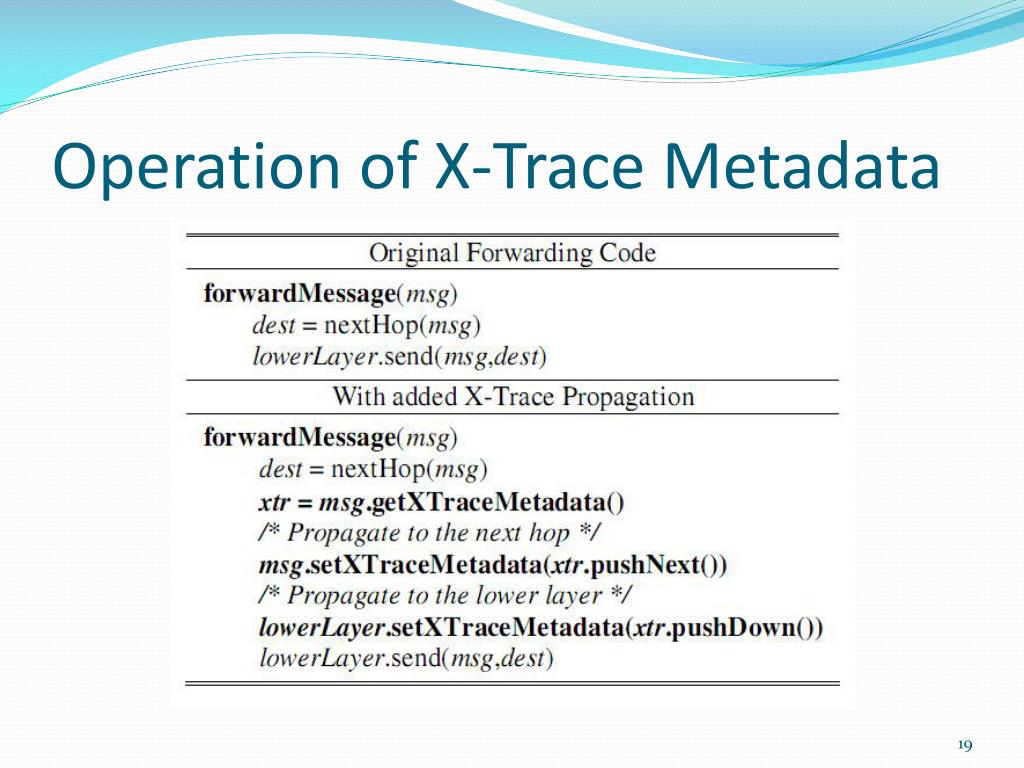 Operation of X-Trace Metadata

Original Forwarding Code

forwardMessage(msg)
dest = nextHop(msg)
lowerLayer.send(msg,dest)

With added X-Trace Propagation

forwardMessage(msg)
dest = nextHop(msg)
xtr = msg.getXTraceMetadata()
/* Propagate to the next hop */
msg.setXTraceMetadata(xtr.pushNext())
/* Propagate to the lower layer */
lowerLayer.setXTraceMetadata(xtr.pushDown())
lowerLayer.send(msg,dest)

19